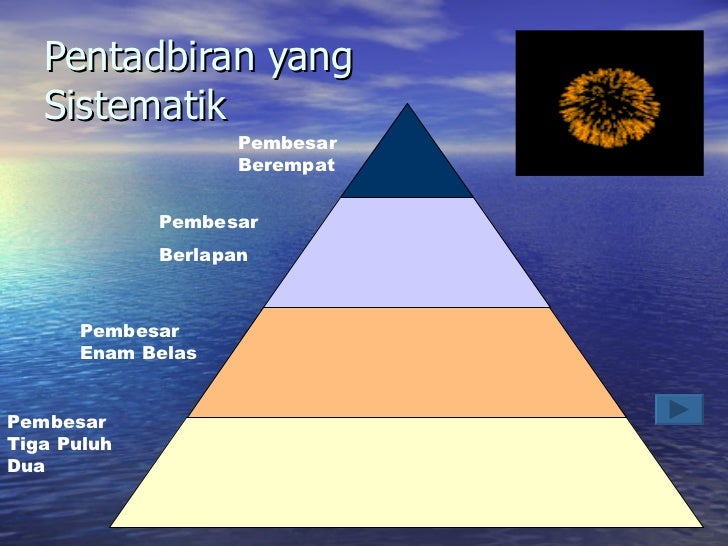 Pentadbiran yang Sistematik

Pembesar Berempat

Pembesar

Berlapan

Pembesar Enam Belas

Pembesar Tiga Puluh Dua